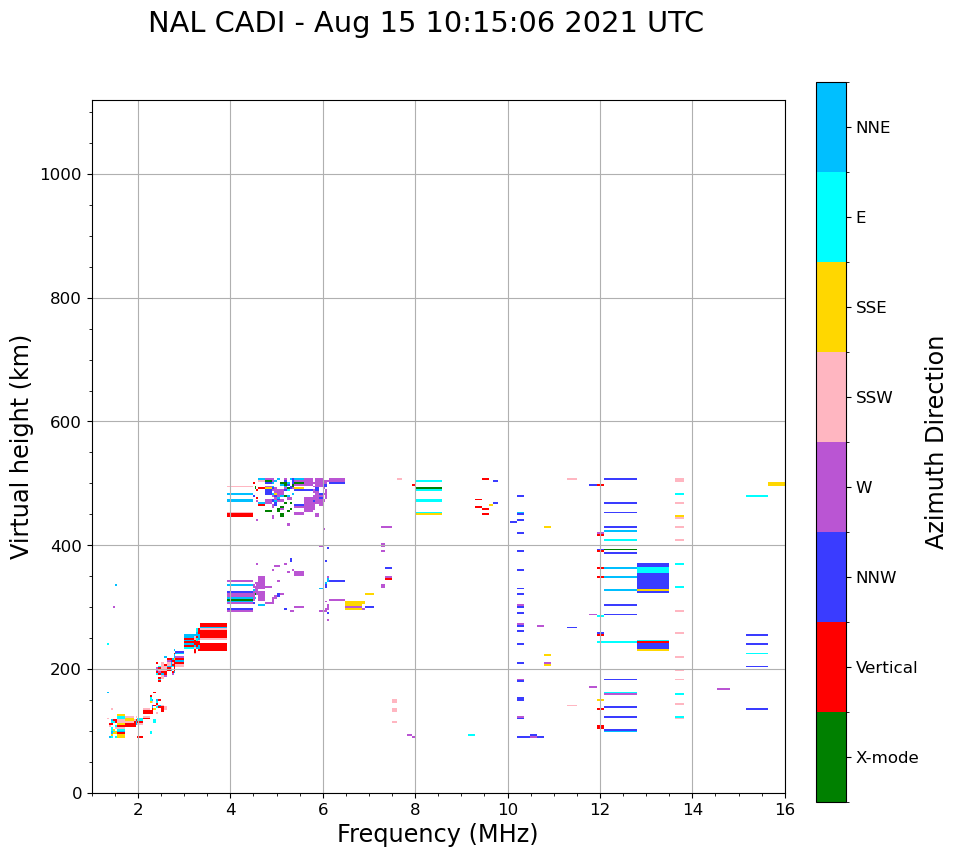 NAL CADI - Aug 15 10:15:06 2021 UTC

Virtual height (km)

1000
800
600
400
200
0

2
4
6
8
10
12
14
16

Frequency (MHz)

NNE
E
SSE
SSW
W
NNW
Vertical
X-mode

Azimuth Direction